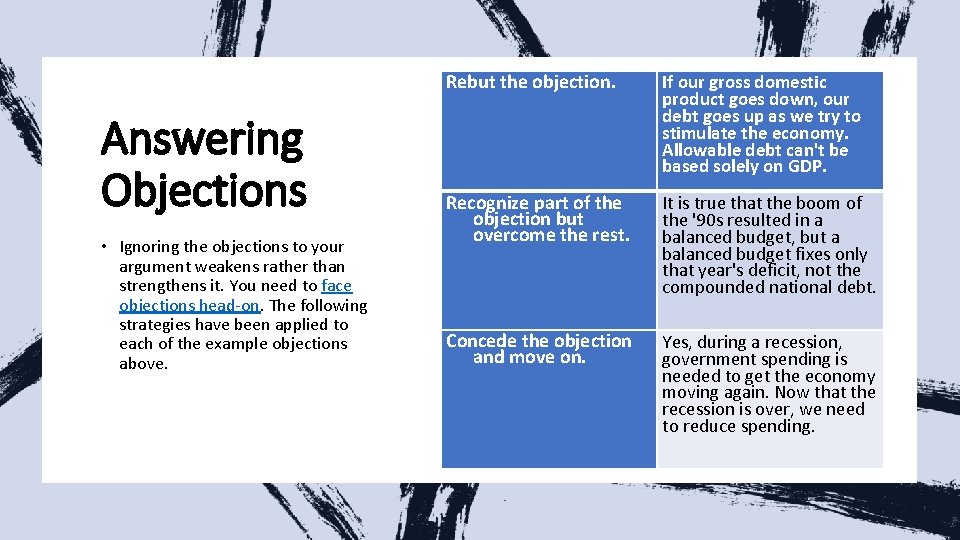 Answering Objections

• Ignoring the objections to your argument weakens rather than strengthens it. You need to face objections head-on. The following strategies have been applied to each of the example objections above.

| Rebut the objection. | If our gross domestic product goes down, our debt goes up as we try to stimulate the economy. Allowable debt can't be based solely on GDP. |
|---|---|
| Recognize part of the objection but overcome the rest. | It is true that the boom of the '90s resulted in a balanced budget, but a balanced budget fixes only that year's deficit, not the compounded national debt. |
| Concede the objection and move on. | Yes, during a recession, government spending is needed to get the economy moving again. Now that the recession is over, we need to reduce spending. |